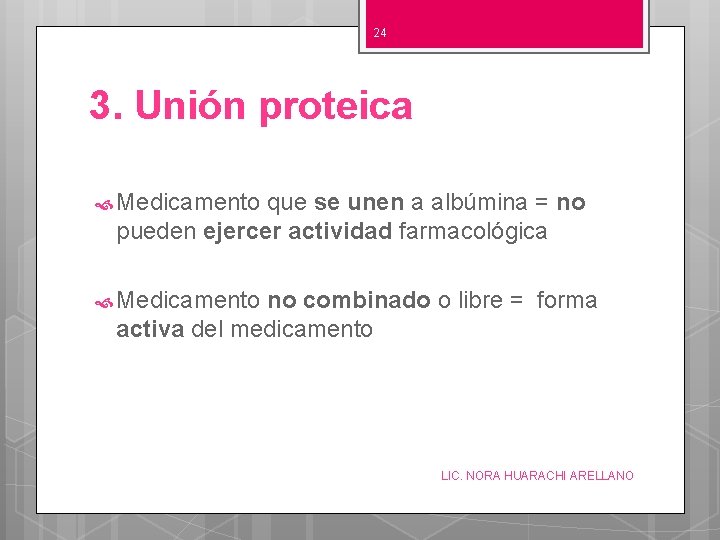 24

3. Unión proteica

Medicamento que se unen a albúmina = no pueden ejercer actividad farmacológica

Medicamento no combinado o libre = forma activa del medicamento

LIC. NORA HUARACHI ARELLANO